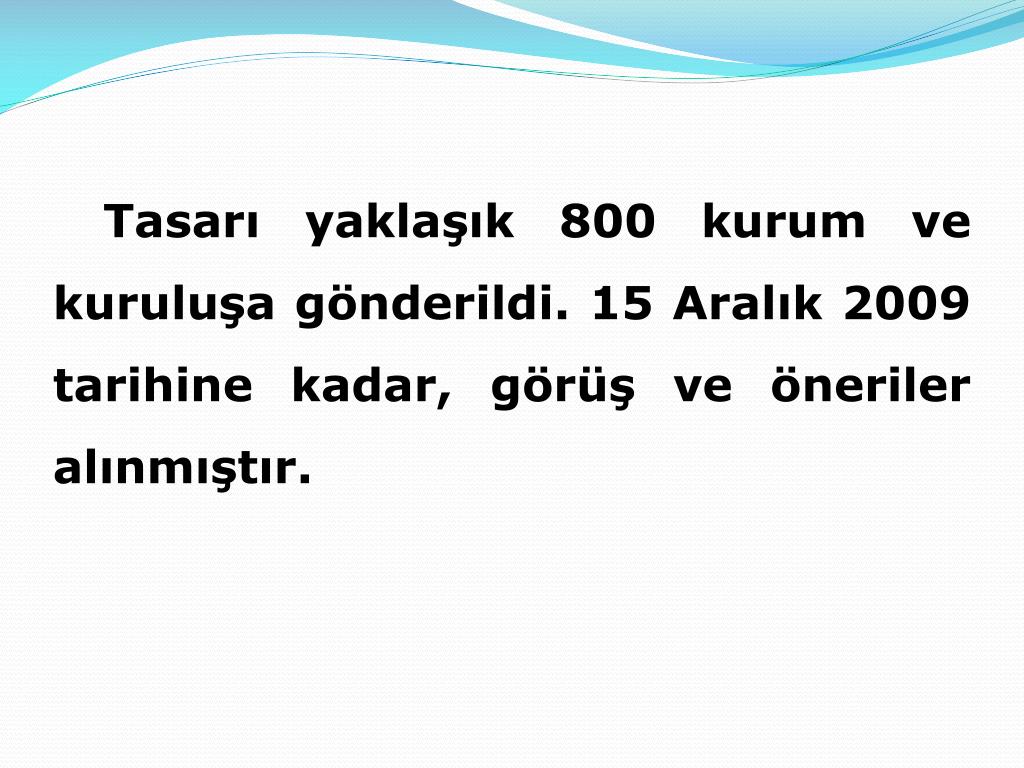 Tasarı yaklaşık 800 kurum ve kuruluşa gönderildi. 15 Aralık 2009 tarihine kadar, görüş ve öneriler alınmıştır.